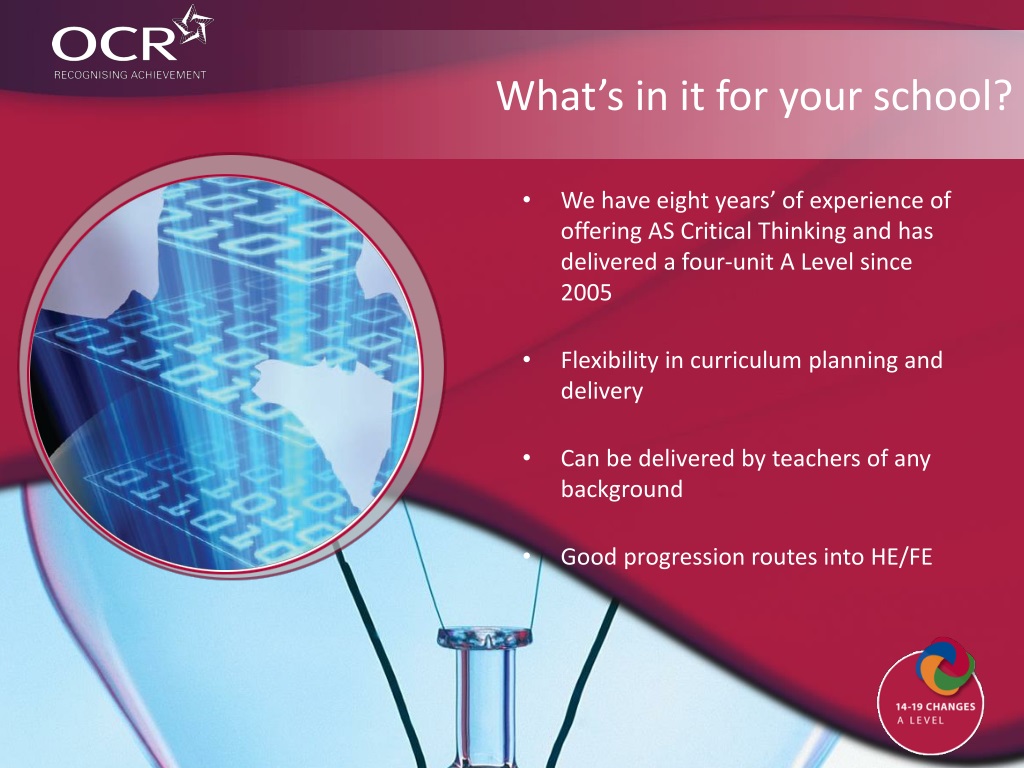 OCR
RECOGNISING ACHIEVEMENT

What's in it for your school?

• We have eight years' of experience of offering AS Critical Thinking and has delivered a four-unit A Level since 2005

• Flexibility in curriculum planning and delivery

• Can be delivered by teachers of any background

• Good progression routes into HE/FE

14-19 CHANGES
A LEVEL